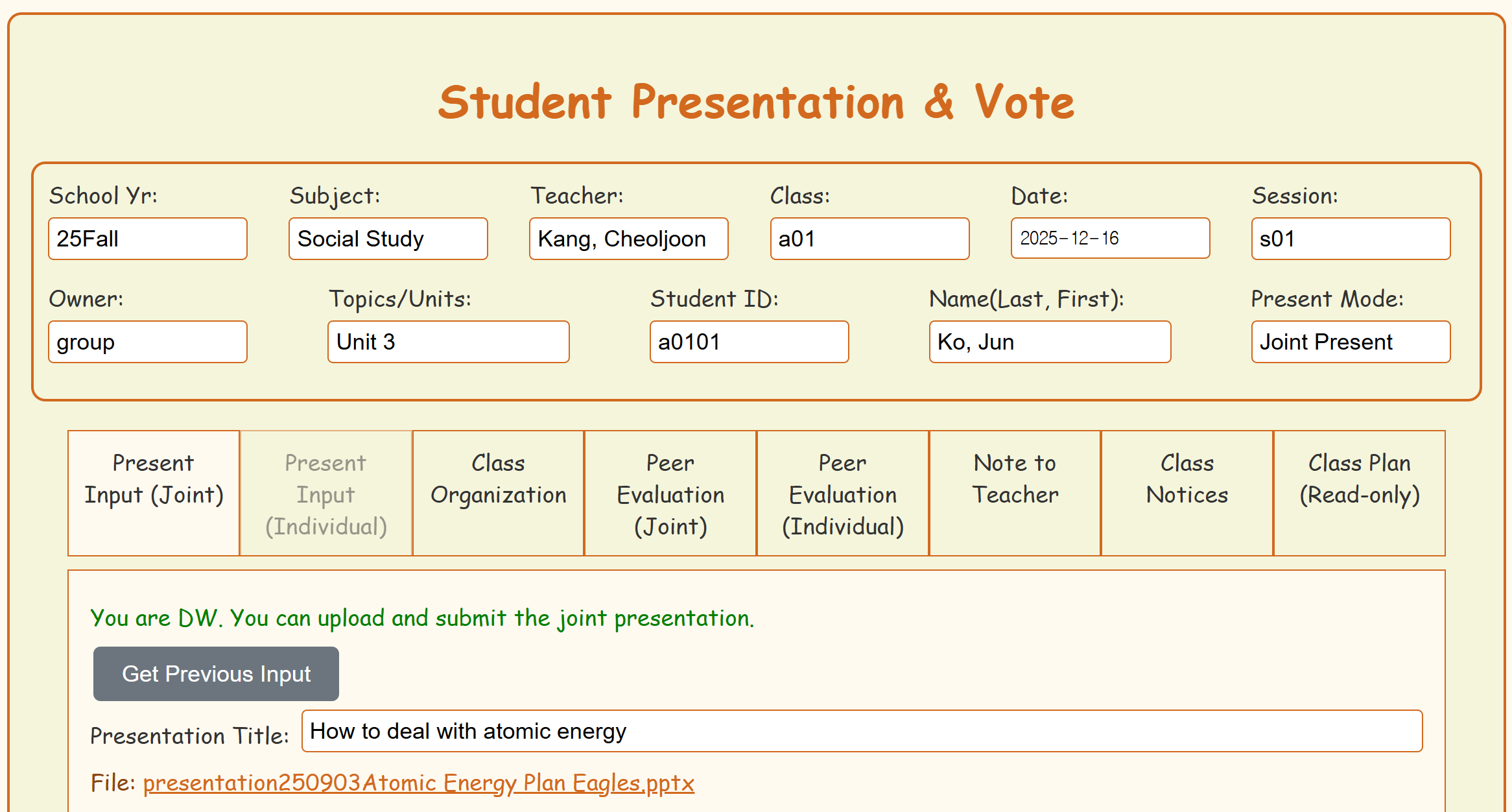 Student Presentation & Vote

School Yr:
25Fall

Subject:
Social Study

Teacher:
Kang, Cheoljoon

Class:
a01

Date:
2025-12-16

Session:
s01

Owner:
group

Topics/Units:
Unit 3

Student ID:
a0101

Name(Last, First):
Ko, Jun

Present Mode:
Joint Present

Present Input (Joint)

Present Input (Individual)

Class Organization

Peer Evaluation (Joint)

Peer Evaluation (Individual)

Note to Teacher

Class Notices

Class Plan (Read-only)

You are DW. You can upload and submit the joint presentation.

Get Previous Input

Presentation Title: How to deal with atomic energy

File: presentation250903Atomic Energy Plan Eagles.pptx